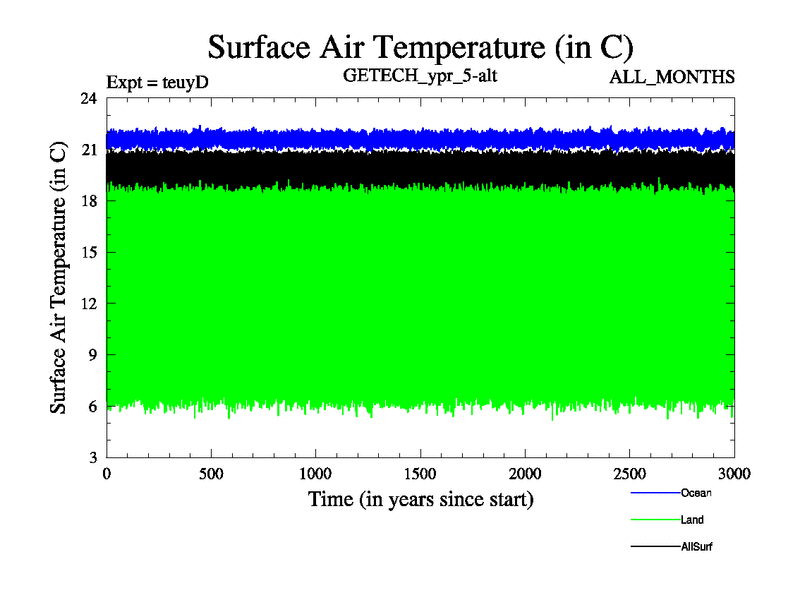 Surface Air Temperature (in C)

Expt = teuyD
GETECH_ypr_5-alt
ALL_MONTHS

Surface Air Temperature (in C)

24
21
18
15
12
9
6
3

0
500
1000
1500
2000
2500
3000

Time (in years since start)

Ocean
Land
AllSurf